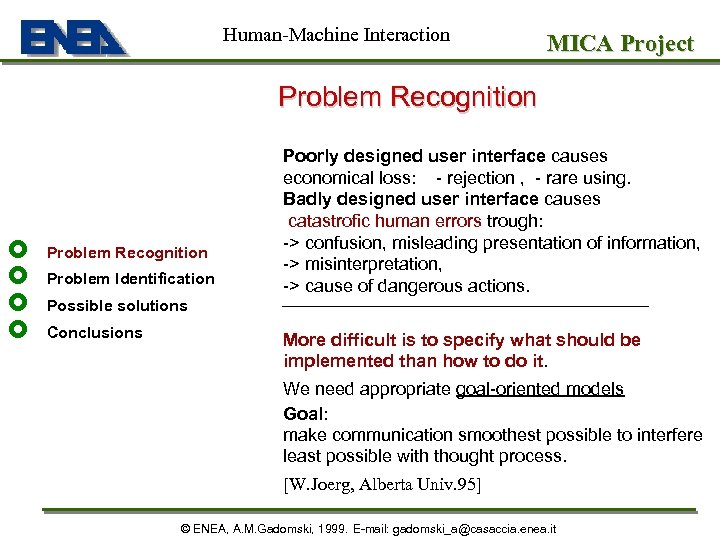 ENEA

Human-Machine Interaction

MICA Project

Problem Recognition

Problem Recognition
Problem Identification
Possible solutions
Conclusions

Poorly designed user interface causes economical loss: - rejection , - rare using.
Badly designed user interface causes catastrofic human errors trough:
-> confusion, misleading presentation of information,
-> misinterpretation,
-> cause of dangerous actions.

More difficult is to specify what should be implemented than how to do it.

We need appropriate goal-oriented models

Goal:
make communication smoothest possible to interfere least possible with thought process.

[W.Joerg, Alberta Univ.95]

© ENEA, A.M.Gadomski, 1999. E-mail: gadomski_a@casaccia.enea.it